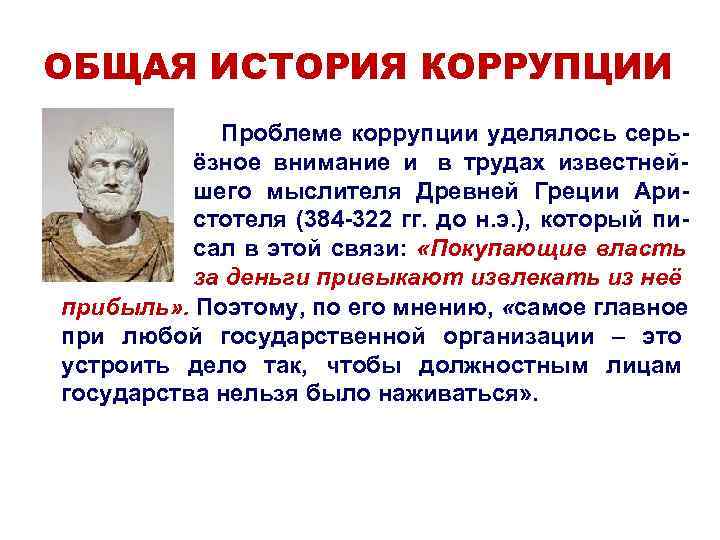 ОБЩАЯ ИСТОРИЯ КОРРУПЦИИ

Проблеме коррупции уделялось серьёзное внимание и в трудах известнейшего мыслителя Древней Греции Аристотеля (384-322 гг. до н.э.), который писал в этой связи: «Покупающие власть за деньги привыкают извлекать из неё прибыль». Поэтому, по его мнению, «самое главное при любой государственной организации – это устроить дело так, чтобы должностным лицам государства нельзя было наживаться».